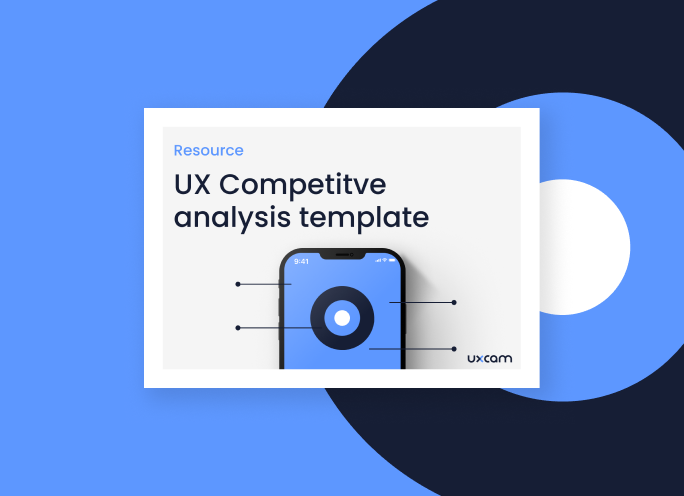 Resource

UX Competitve analysis template

9:41

uxcam